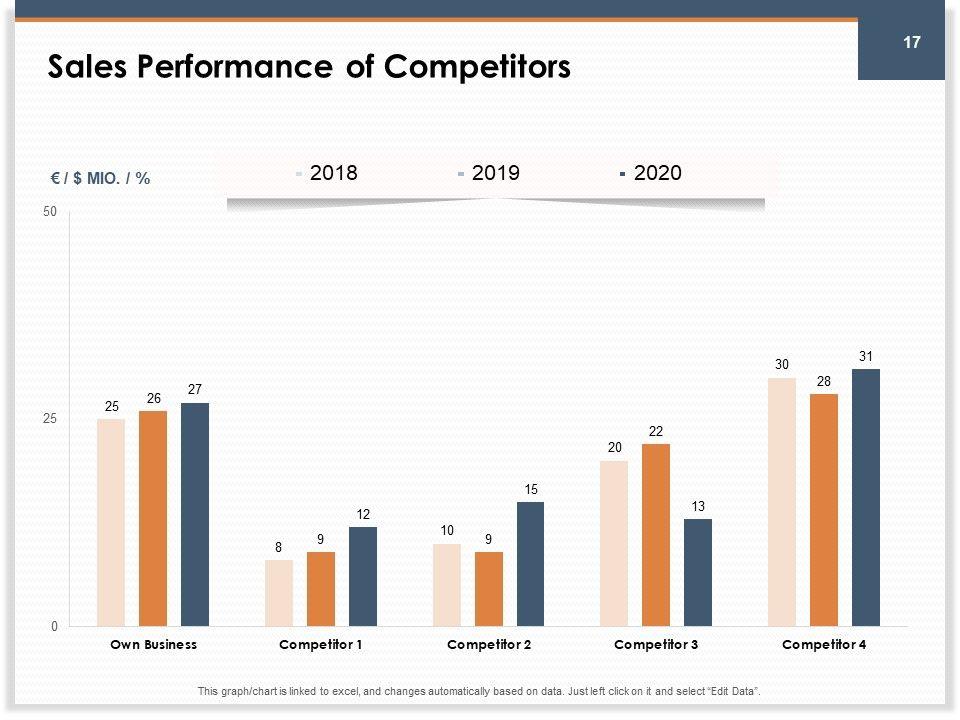 17

Sales Performance of Competitors

€ / $ MIO. / %

2018 2019 2020

50
25
0

25 26 27
8 9 12
10 9 15
20 22 13
30 28 31

Own Business
Competitor 1
Competitor 2
Competitor 3
Competitor 4

This graph/chart is linked to excel, and changes automatically based on data. Just left click on it and select "Edit Data".